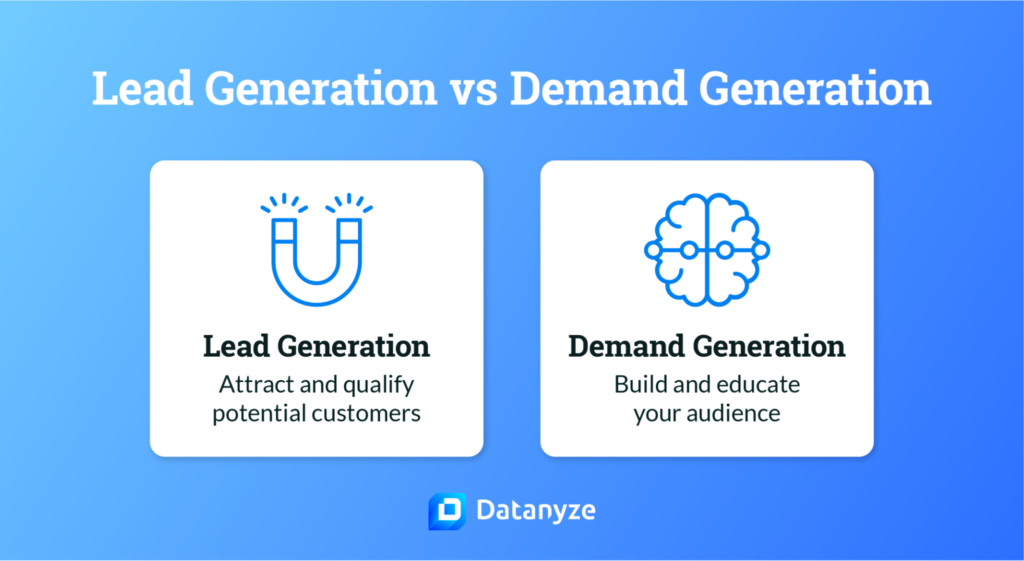 Lead Generation vs Demand Generation

Lead Generation
Attract and qualify potential customers

Demand Generation
Build and educate your audience

Datanyze